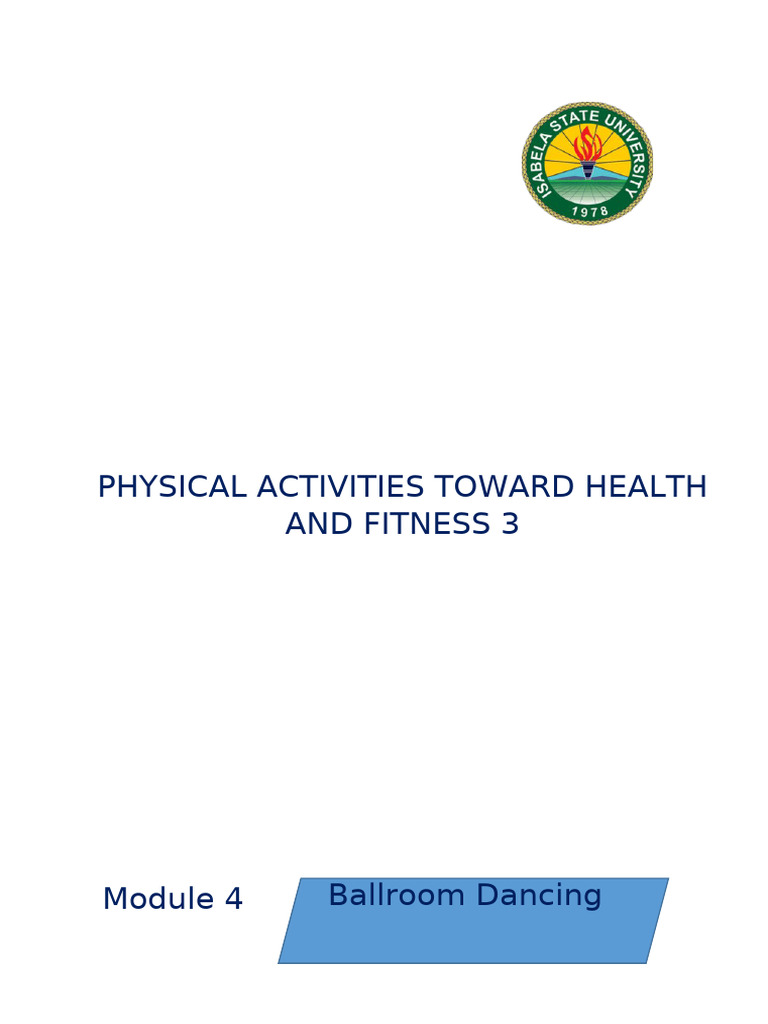 ISABELA STATE UNIVERSITY
1978

PHYSICAL ACTIVITIES TOWARD HEALTH AND FITNESS 3

Module 4

Ballroom Dancing